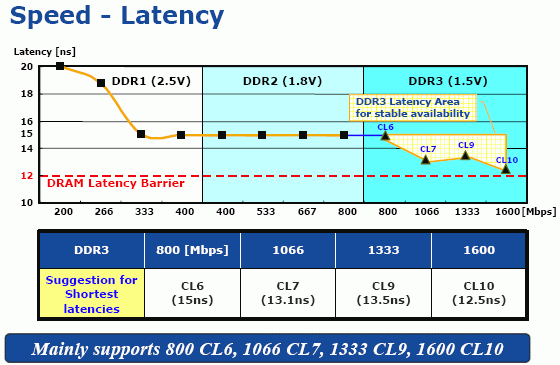 Speed - Latency

Latency [ns]

20
18
16
15
14
12
10

DDR1 (2.5V)

DDR2 (1.8V)

DDR3 (1.5V)

DDR3 Latency Area for stable availability

CL6
CL7
CL9
CL10

DRAM Latency Barrier

200 266 333 400 400 533 667 800 800 1066 1333 1600 [Mbps]

| DDR3 | 800 [Mbps] | 1066 | 1333 | 1600 |
|---|---|---|---|---|
| Suggestion for Shortest latencies | CL6 (15ns) | CL7 (13.1ns) | CL9 (13.5ns) | CL10 (12.5ns) |

Mainly supports 800 CL6, 1066 CL7, 1333 CL9, 1600 CL10